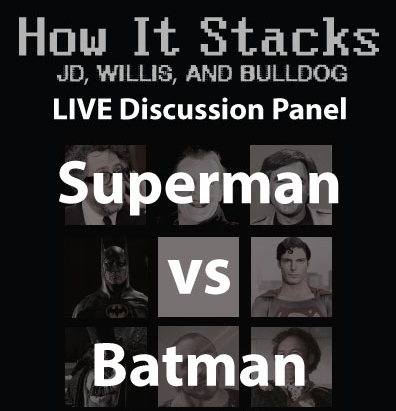 How It Stacks
JD, WILLIS, AND BULLDOG
LIVE Discussion Panel

Superman
vs
Batman